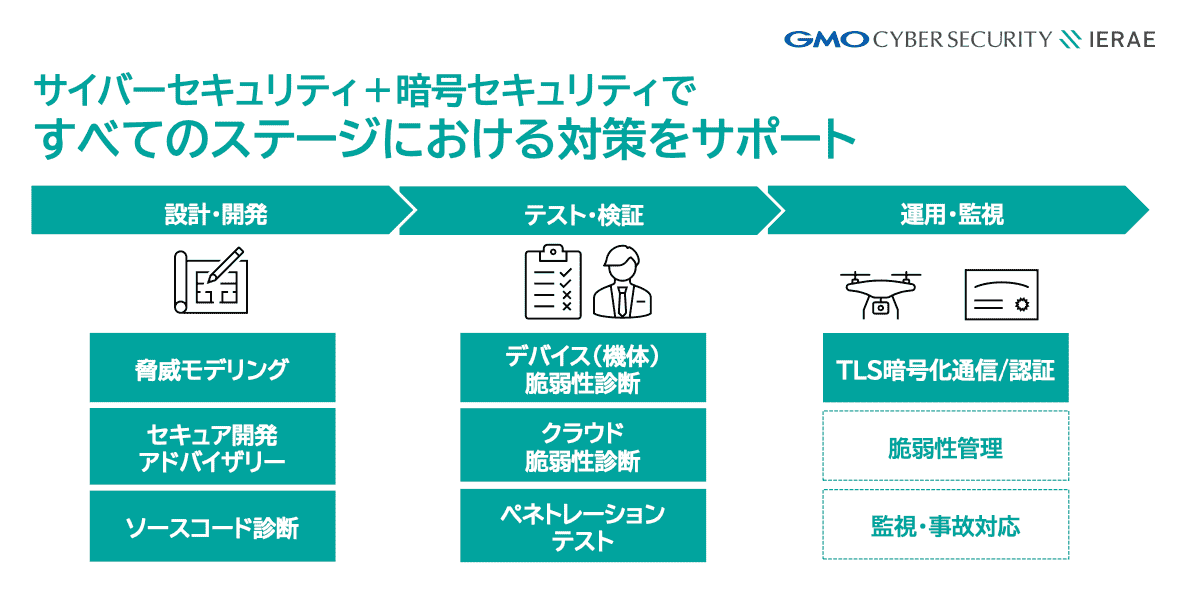 GMO CYBER SECURITY IERAE

サイバーセキュリティ＋暗号セキュリティで
すべてのステージにおける対策をサポート

設計・開発

脅威モデリング

セキュア開発
アドバイザリー

ソースコード診断

テスト・検証

デバイス（機体）
脆弱性診断

クラウド
脆弱性診断

ペネトレーション
テスト

運用・監視

TLS暗号化通信/認証

脆弱性管理

監視・事故対応